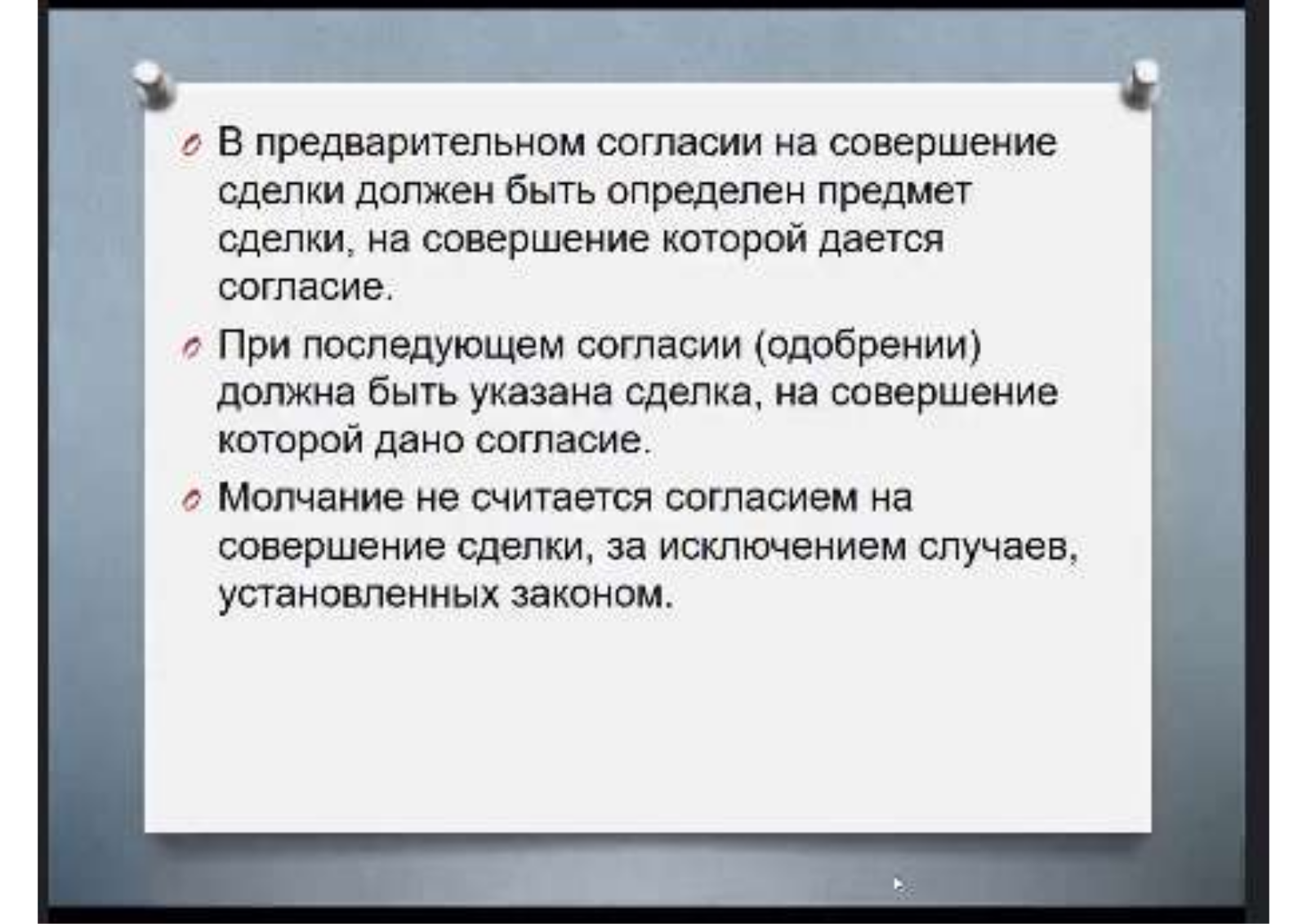 В предварительном согласии на совершение сделки должен быть определен предмет сделки, на совершение которой дается согласие.

При последующем согласии (одобрении) должна быть указана сделка, на совершение которой дано согласие.

Молчание не считается согласием на совершение сделки, за исключением случаев, установленных законом.